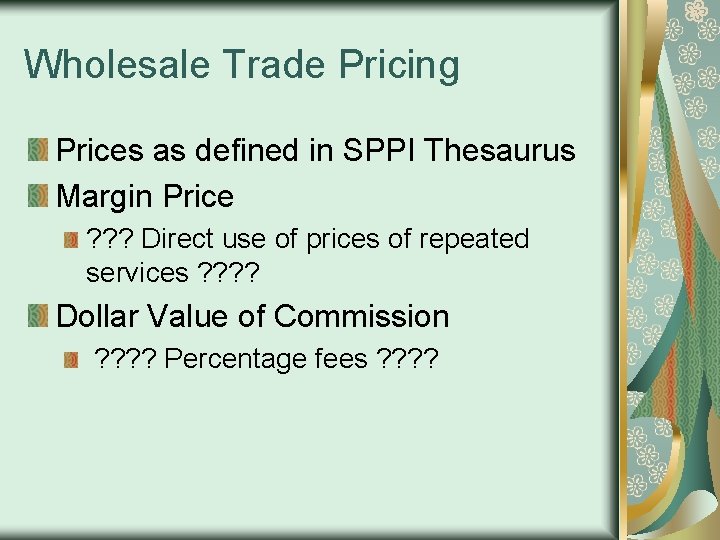 Wholesale Trade Pricing

Prices as defined in SPPI Thesaurus

Margin Price

??? Direct use of prices of repeated services ????

Dollar Value of Commission

???? Percentage fees ????